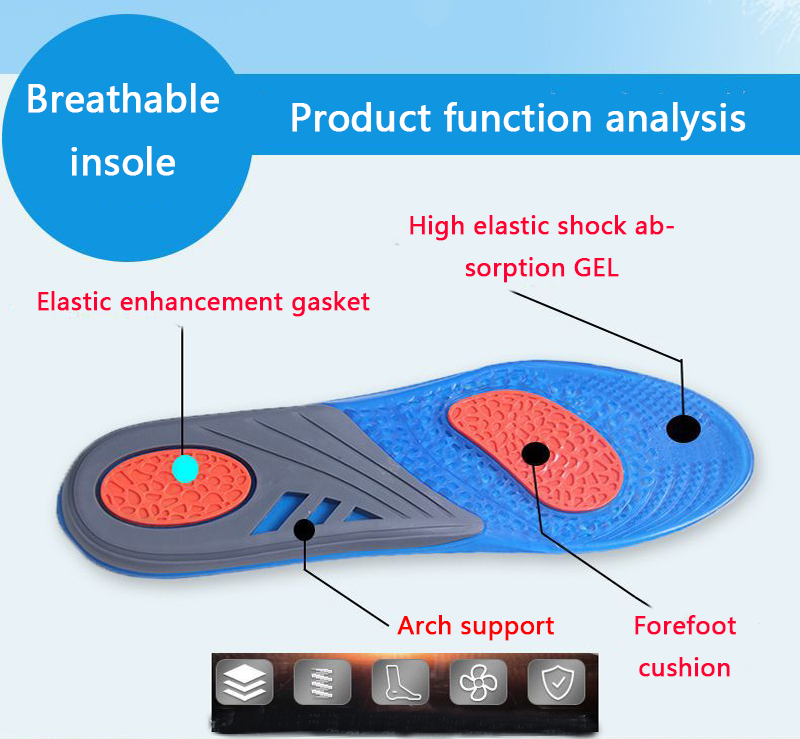 Breathable insole

Product function analysis

High elastic shock absorption GEL

Elastic enhancement gasket

Arch support

Forefoot cushion